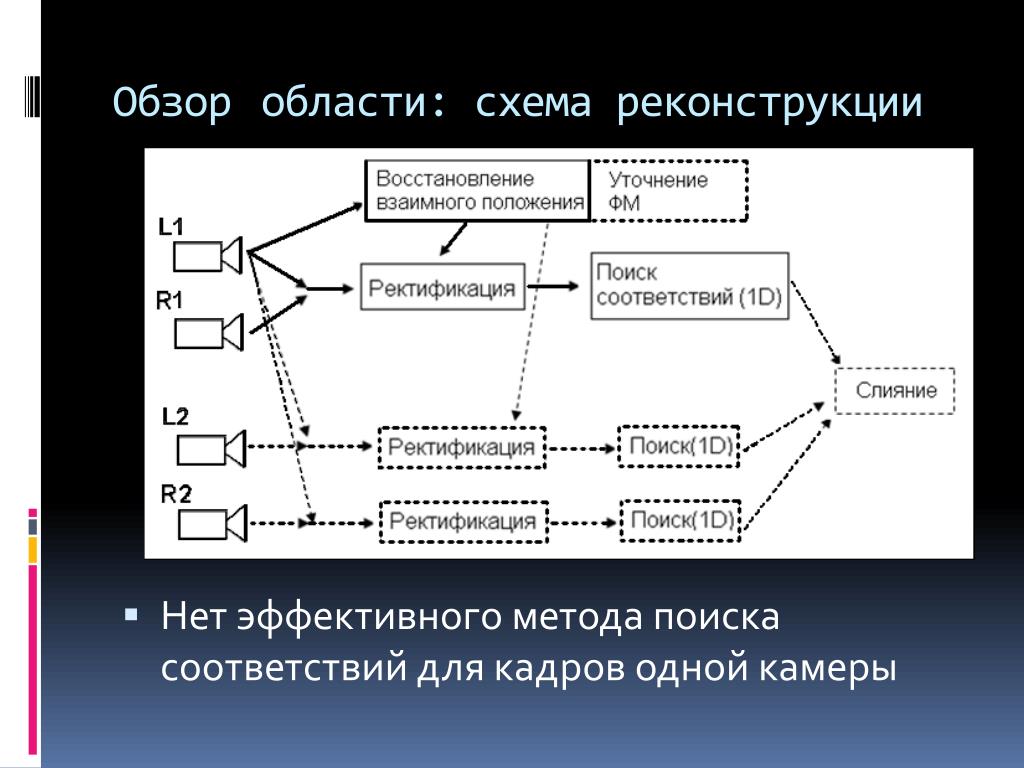 Обзор области: схема реконструкции

Восстановление взаимного положения

Уточнение ФМ

L1

R1

Ректификация

Поиск соответствий (1D)

Слияние

L2

Ректификация

Поиск(1D)

R2

Ректификация

Поиск(1D)

▪ Нет эффективного метода поиска соответствий для кадров одной камеры